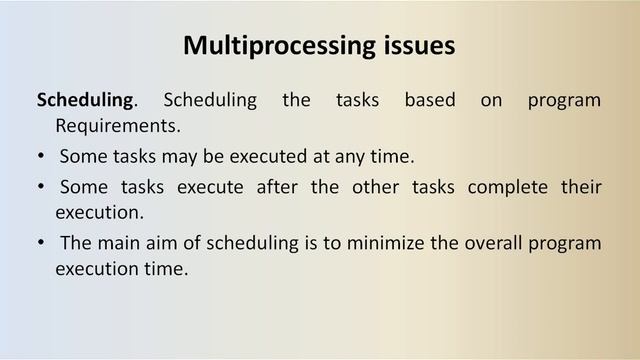 Multiprocessing issues

Scheduling. Scheduling the tasks based on program Requirements.

• Some tasks may be executed at any time.

• Some tasks execute after the other tasks complete their execution.

• The main aim of scheduling is to minimize the overall program execution time.